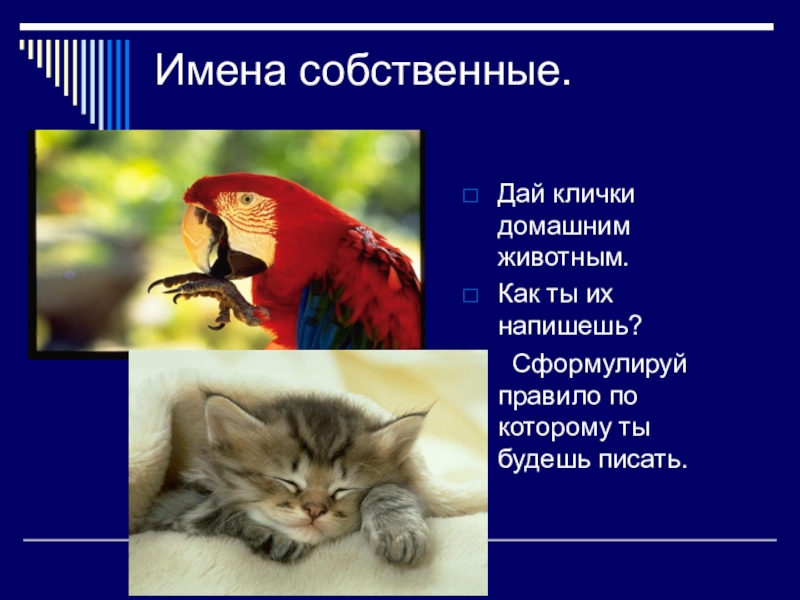 Имена собственные.

Дай клички домашним животным.

Как ты их напишешь?

Сформулируй правило по которому ты будешь писать.